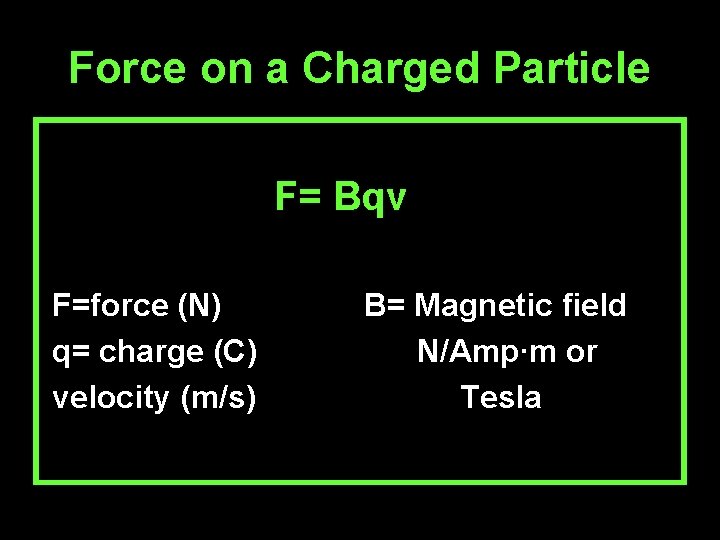 Force on a Charged Particle

F= Bqv

F=force (N)
q= charge (C)
velocity (m/s)

B= Magnetic field
N/Amp·m or
Tesla